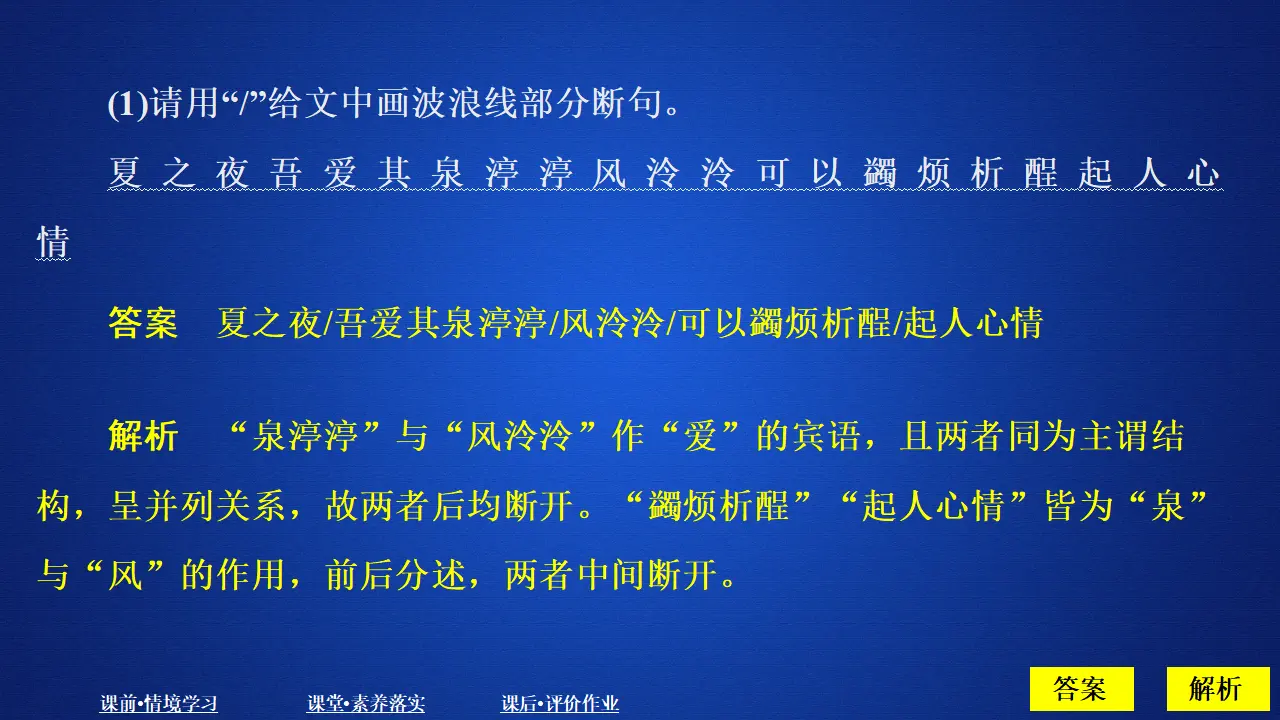 (1)请用“/”给文中画波浪线部分断句。

夏之夜吾爱其泉渟渟风泠泠可以蠲烦析酲起人心情

答案　夏之夜/吾爱其泉渟渟/风泠泠/可以蠲烦析酲/起人心情

解析　“泉渟渟”与“风泠泠”作“爱”的宾语，且两者同为主谓结构，呈并列关系，故两者后均断开。“蠲烦析酲”“起人心情”皆为“泉”与“风”的作用，前后分述，两者中间断开。

课前•情境学习　课堂•素养落实　课后•评价作业　答案　解析